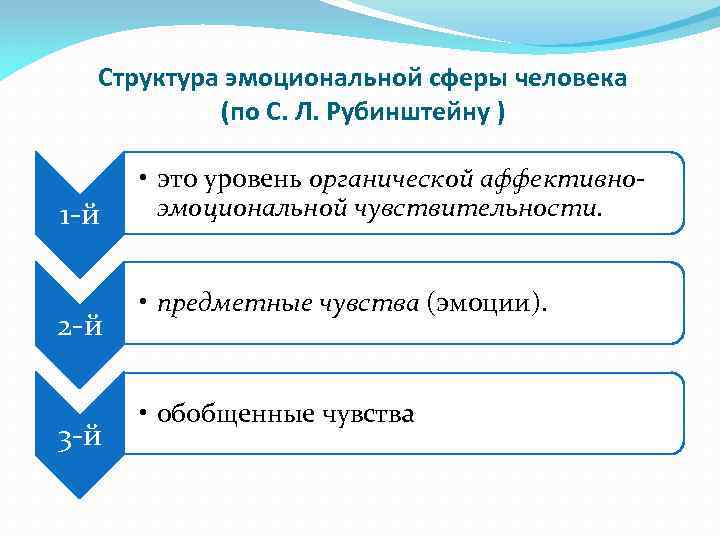 Структура эмоциональной сферы человека
(по С. Л. Рубинштейну )

1-й

• это уровень органической аффективно-эмоциональной чувствительности.

2-й

• предметные чувства (эмоции).

3-й

• обобщенные чувства